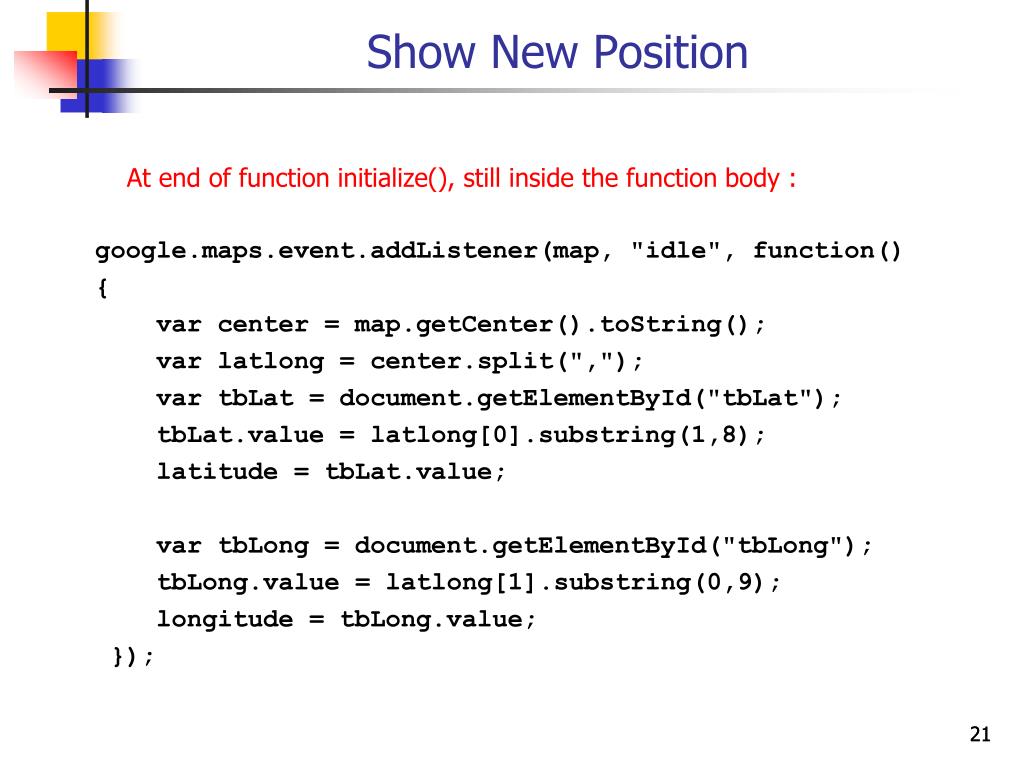 Show New Position

At end of function initialize(), still inside the function body :

google.maps.event.addListener(map, "idle", function()
{
    var center = map.getCenter().toString();
    var latlong = center.split(",");
    var tbLat = document.getElementById("tbLat");
    tbLat.value = latlong[0].substring(1,8);
    latitude = tbLat.value;

    var tbLong = document.getElementById("tbLong");
    tbLong.value = latlong[1].substring(0,9);
    longitude = tbLong.value;
 });

21